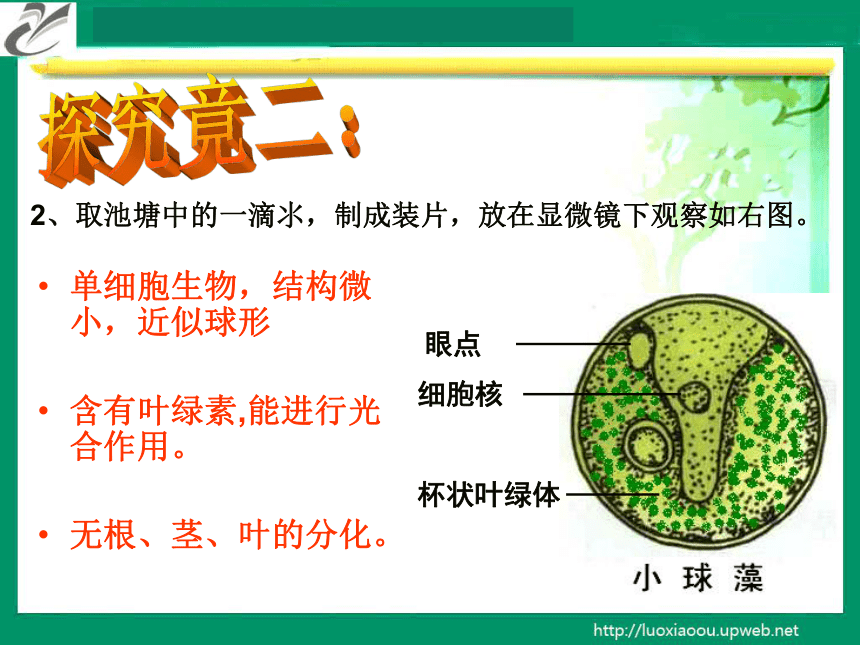 探究竟二：

2、取池塘中的一滴水，制成装片，放在显微镜下观察如右图。

• 单细胞生物，结构微小，近似球形

• 含有叶绿素,能进行光合作用。

• 无根、茎、叶的分化。

眼点

细胞核

杯状叶绿体

小 球 藻

http://luoxiaoou.upweb.net